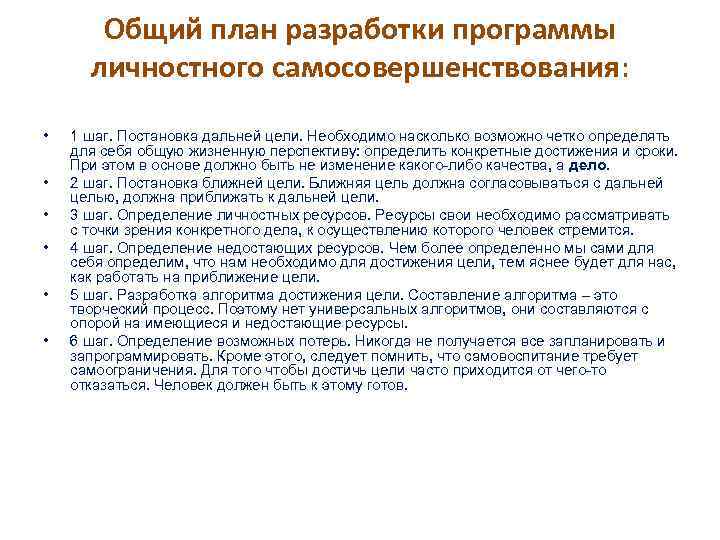 Общий план разработки программы личностного самосовершенствования:

• 1 шаг. Постановка дальней цели. Необходимо насколько возможно четко определять для себя общую жизненную перспективу: определить конкретные достижения и сроки. При этом в основе должно быть не изменение какого-либо качества, а дело.

• 2 шаг. Постановка ближней цели. Ближняя цель должна согласовываться с дальней целью, должна приближать к дальней цели.

• 3 шаг. Определение личностных ресурсов. Ресурсы свои необходимо рассматривать с точки зрения конкретного дела, к осуществлению которого человек стремится.

• 4 шаг. Определение недостающих ресурсов. Чем более определенно мы сами для себя определим, что нам необходимо для достижения цели, тем яснее будет для нас, как работать на приближение цели.

• 5 шаг. Разработка алгоритма достижения цели. Составление алгоритма – это творческий процесс. Поэтому нет универсальных алгоритмов, они составляются с опорой на имеющиеся и недостающие ресурсы.

• 6 шаг. Определение возможных потерь. Никогда не получается все запланировать и запрограммировать. Кроме этого, следует помнить, что самовоспитание требует самоограничения. Для того чтобы достичь цели часто приходится от чего-то отказаться. Человек должен быть к этому готов.